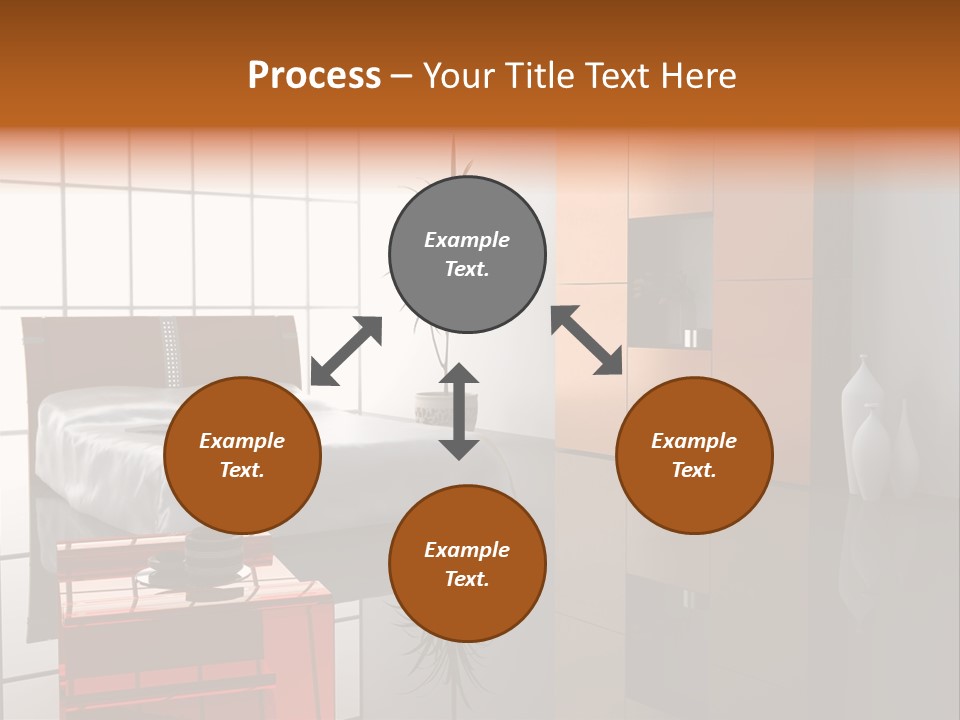 Process – Your Title Text Here

Example Text.

Example Text.

Example Text.

Example Text.